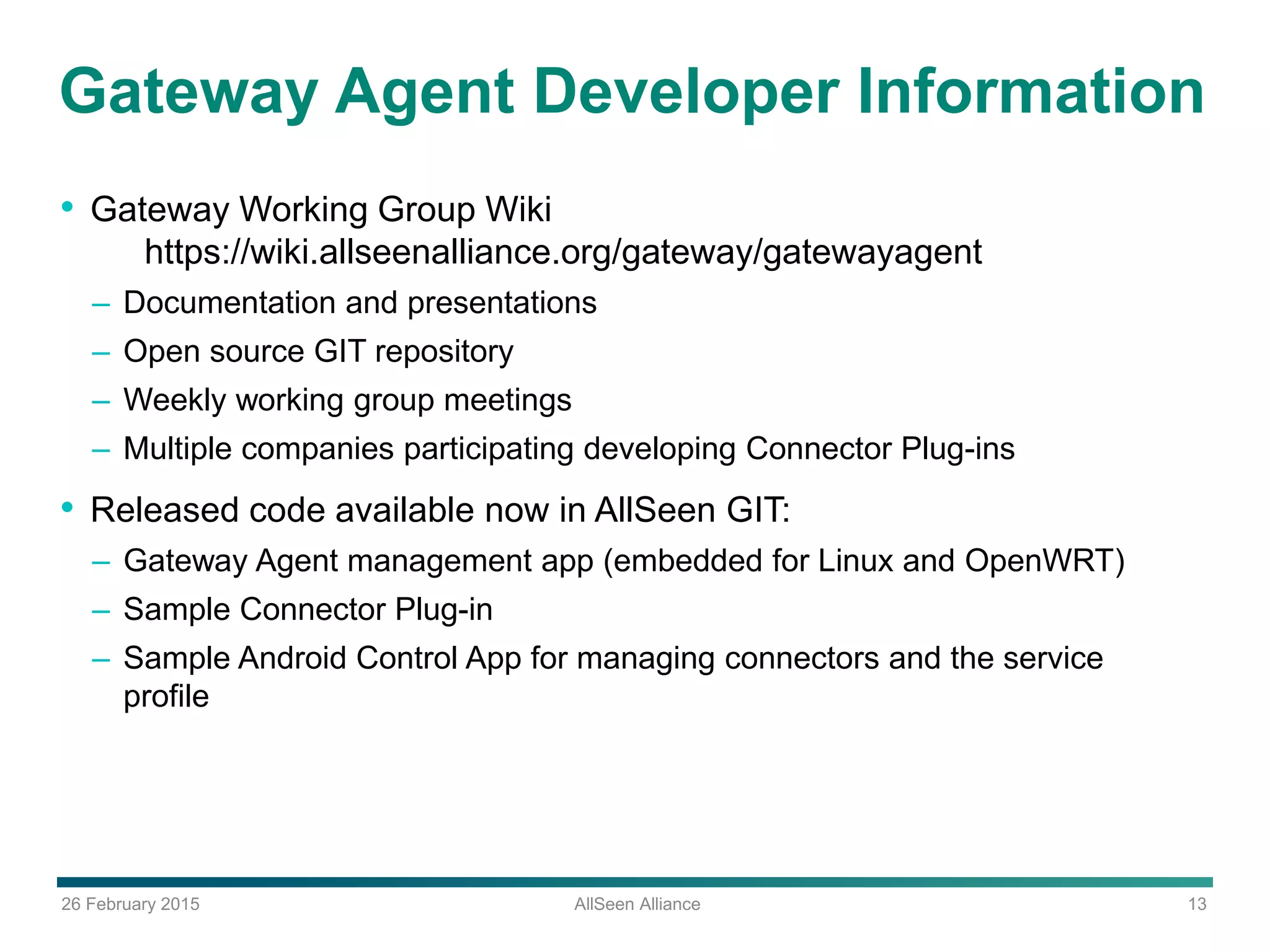 Gateway Agent Developer Information

• Gateway Working Group Wiki
https://wiki.allseenalliance.org/gateway/gatewayagent
– Documentation and presentations
– Open source GIT repository
– Weekly working group meetings
– Multiple companies participating developing Connector Plug-ins

• Released code available now in AllSeen GIT:
– Gateway Agent management app (embedded for Linux and OpenWRT)
– Sample Connector Plug-in
– Sample Android Control App for managing connectors and the service profile

26 February 2015
AllSeen Alliance
13